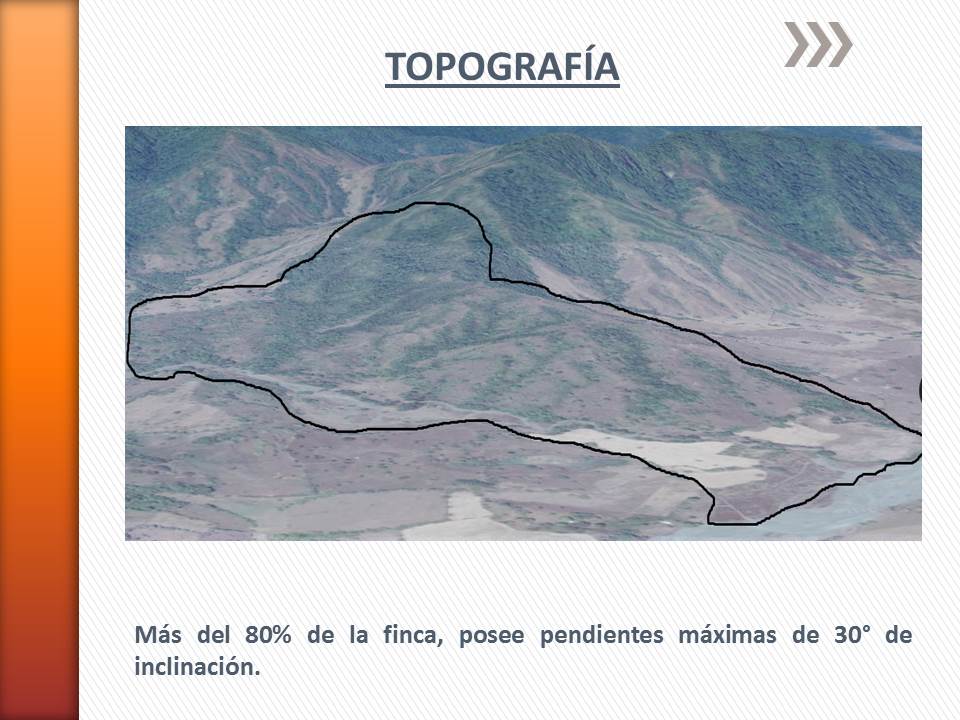 TOPOGRAFÍA

Más del 80% de la finca, posee pendientes máximas de 30° de inclinación.